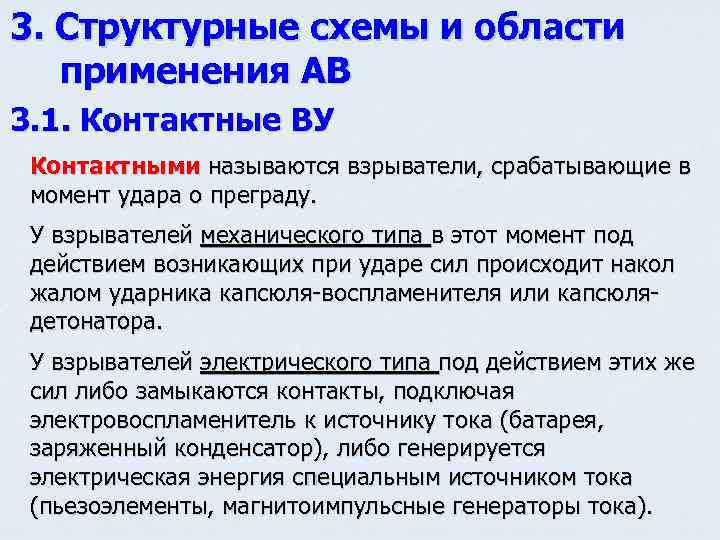 3. Структурные схемы и области применения АВ

3.1. Контактные ВУ

Контактными называются взрыватели, срабатывающие в момент удара о преграду.

У взрывателей механического типа в этот момент под действием возникающих при ударе сил происходит накол жалом ударника капсюля-воспламенителя или капсюля-детонатора.

У взрывателей электрического типа под действием этих же сил либо замыкаются контакты, подключая электровоспламенитель к источнику тока (батарея, заряженный конденсатор), либо генерируется электрическая энергия специальным источником тока (пьезоэлементы, магнитоимпульсные генераторы тока).